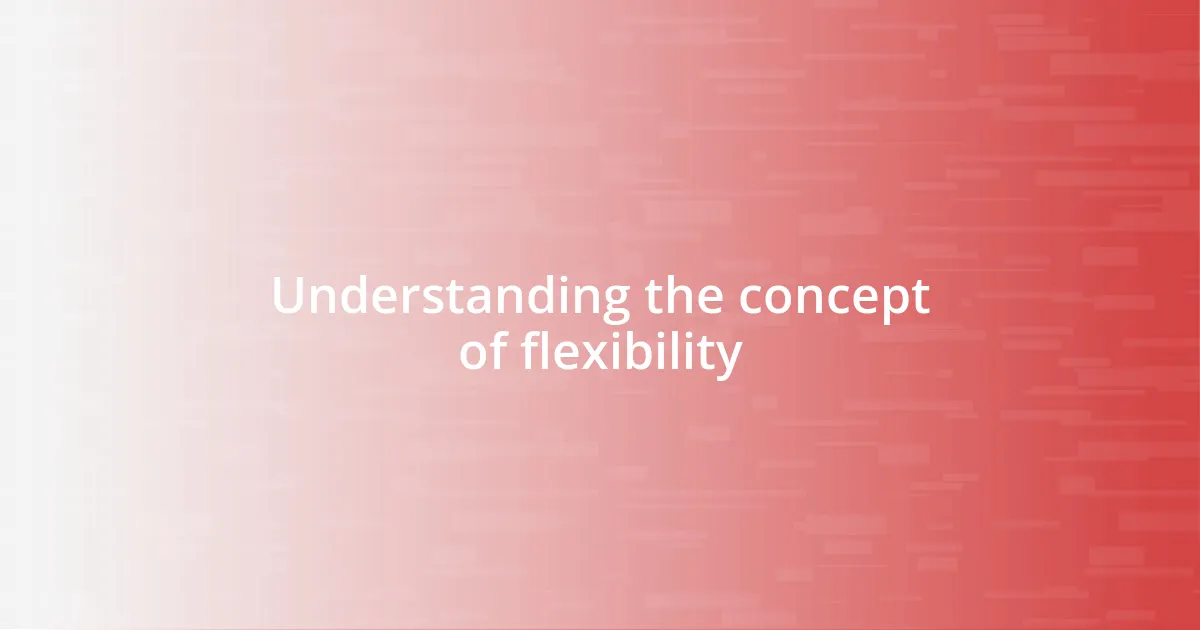 Understanding the concept of flexibility